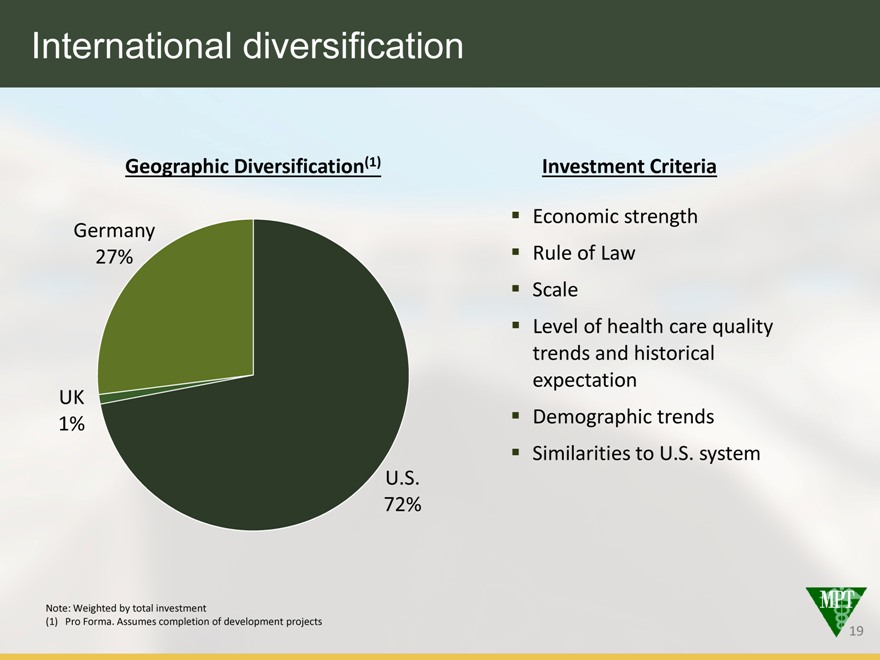 International diversification

Geographic Diversification$^{(1)}$

Germany
27%

UK
1%

U.S.
72%

Investment Criteria

▪ Economic strength
▪ Rule of Law
▪ Scale
▪ Level of health care quality trends and historical expectation
▪ Demographic trends
▪ Similarities to U.S. system

Note: Weighted by total investment
(1) Pro Forma. Assumes completion of development projects

MPT

19